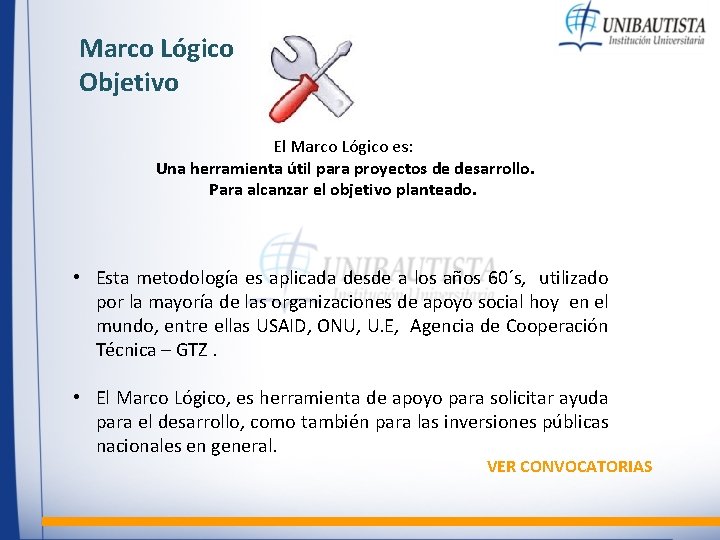 UNIBAUTISTA
Institución Universitaria

Marco Lógico
Objetivo

El Marco Lógico es:
Una herramienta útil para proyectos de desarrollo.
Para alcanzar el objetivo planteado.

UNIBAUTISTA
Institución Universitaria

• Esta metodología es aplicada desde a los años 60´s, utilizado por la mayoría de las organizaciones de apoyo social hoy en el mundo, entre ellas USAID, ONU, U.E, Agencia de Cooperación Técnica – GTZ .

• El Marco Lógico, es herramienta de apoyo para solicitar ayuda para el desarrollo, como también para las inversiones públicas nacionales en general.

VER CONVOCATORIAS